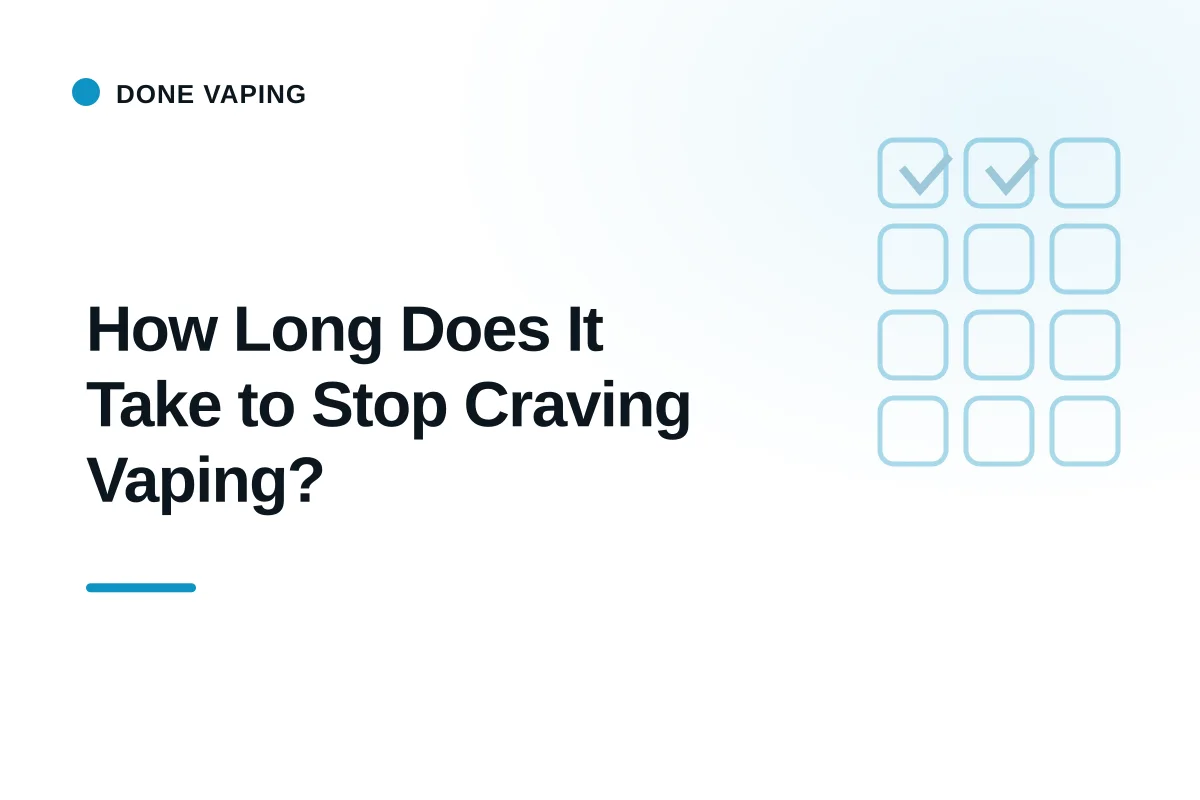 DONE VAPING

How Long Does It Take to Stop Craving Vaping?